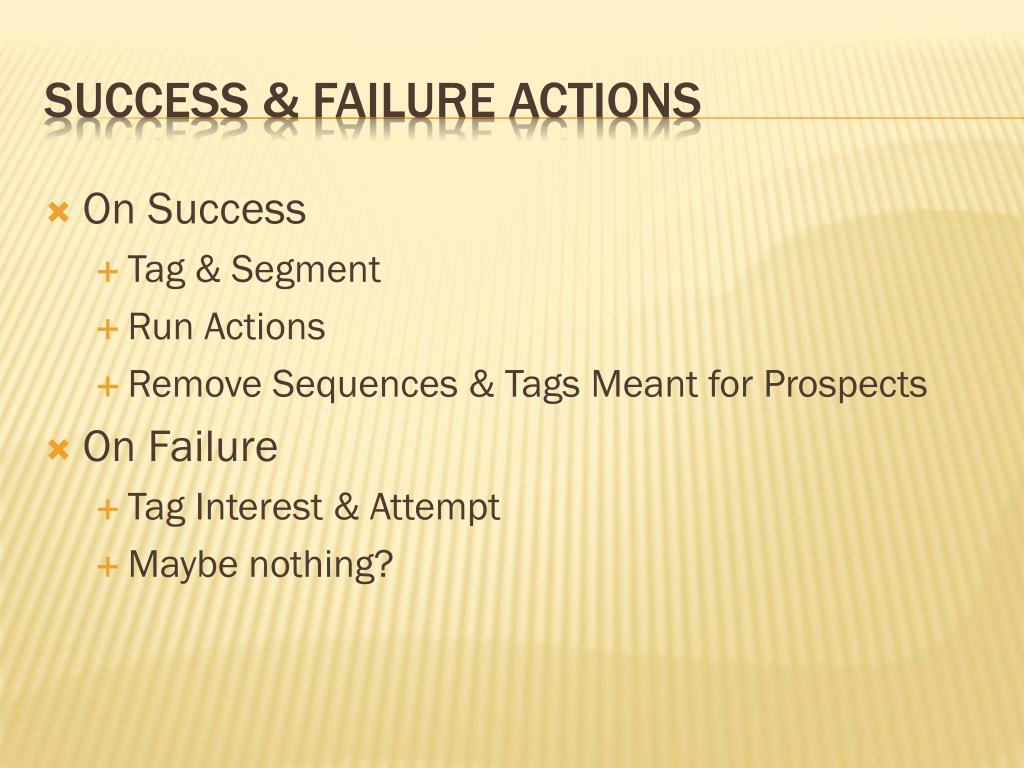 SUCCESS & FAILURE ACTIONS

On Success
Tag & Segment
Run Actions
Remove Sequences & Tags Meant for Prospects

On Failure
Tag Interest & Attempt
Maybe nothing?